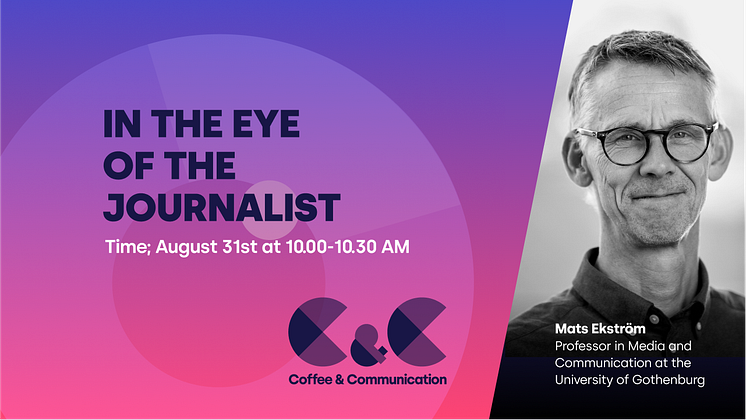 IN THE EYE OF THE JOURNALIST

Time; August 31st at 10.00-10.30 AM

C&C
Coffee & Communication

Mats Ekström
Professor in Media and Communication at the University of Gothenburg